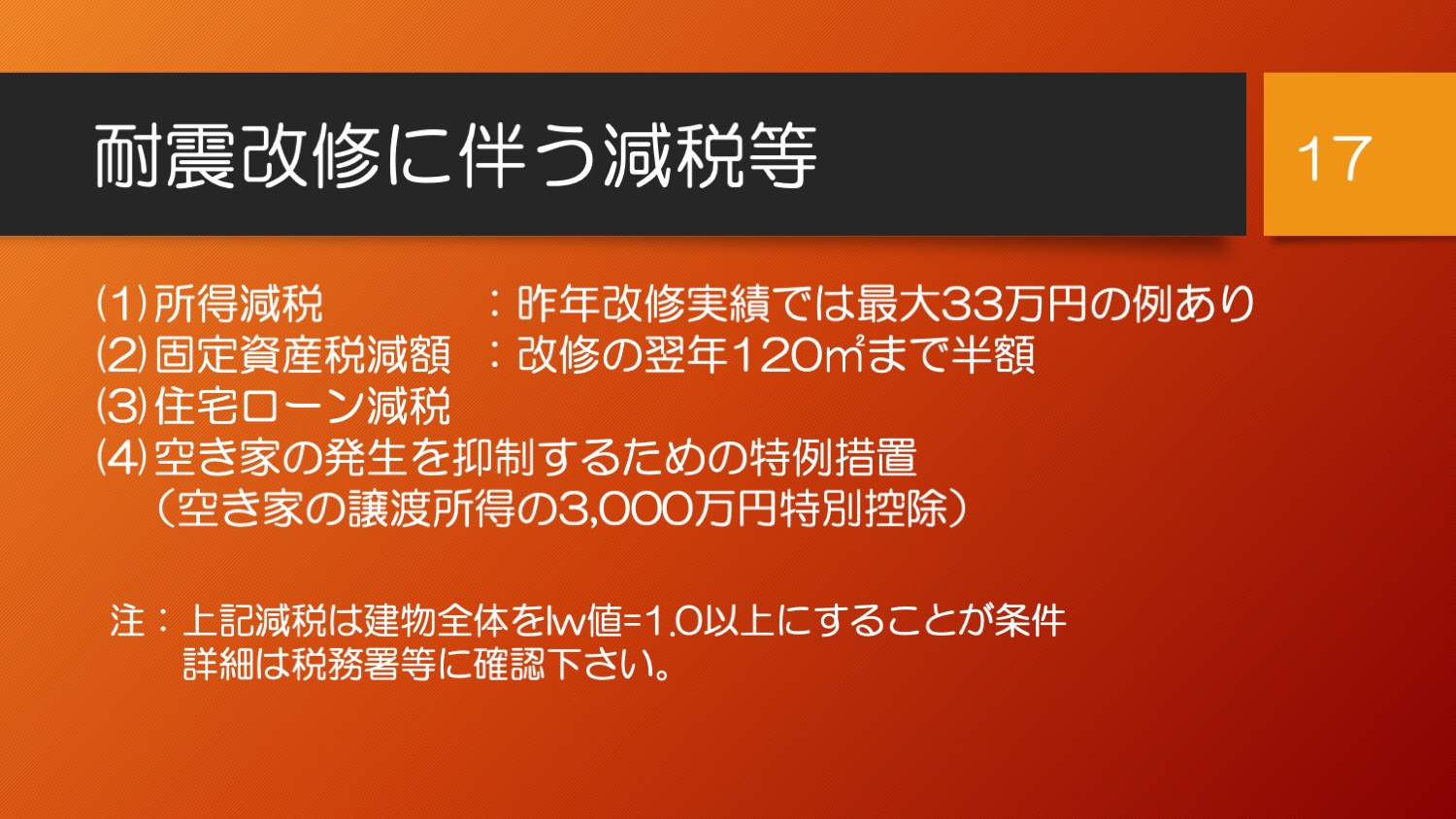 耐震改修に伴う減税等

17

⑴所得減税　　　　：昨年改修実績では最大33万円の例あり
⑵固定資産税減額　：改修の翌年120㎡まで半額
⑶住宅ローン減税
⑷空き家の発生を抑制するための特例措置
（空き家の譲渡所得の3,000万円特別控除）

注：上記減税は建物全体をIw値=1.0以上にすることが条件
詳細は税務署等に確認下さい。